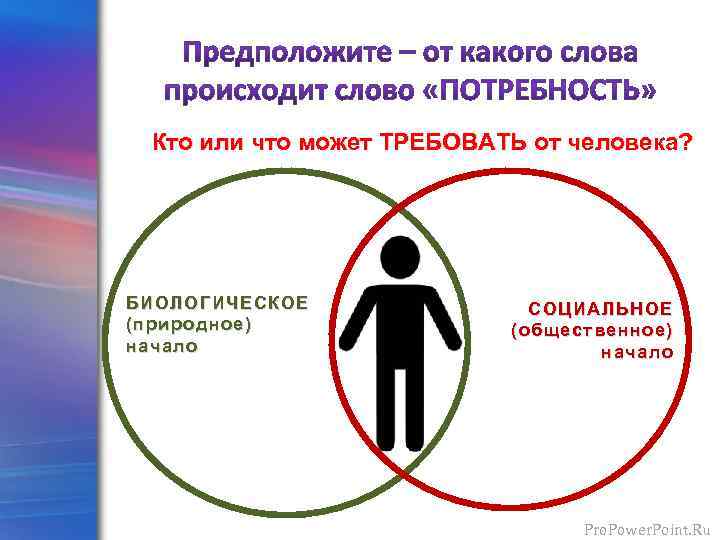 Предположите – от какого слова происходит слово «ПОТРЕБНОСТЬ»

Кто или что может ТРЕБОВАТЬ от человека?

БИОЛОГИЧЕСКОЕ (природное) начало

СОЦИАЛЬНОЕ (общественное) начало

ProPowerPoint.Ru